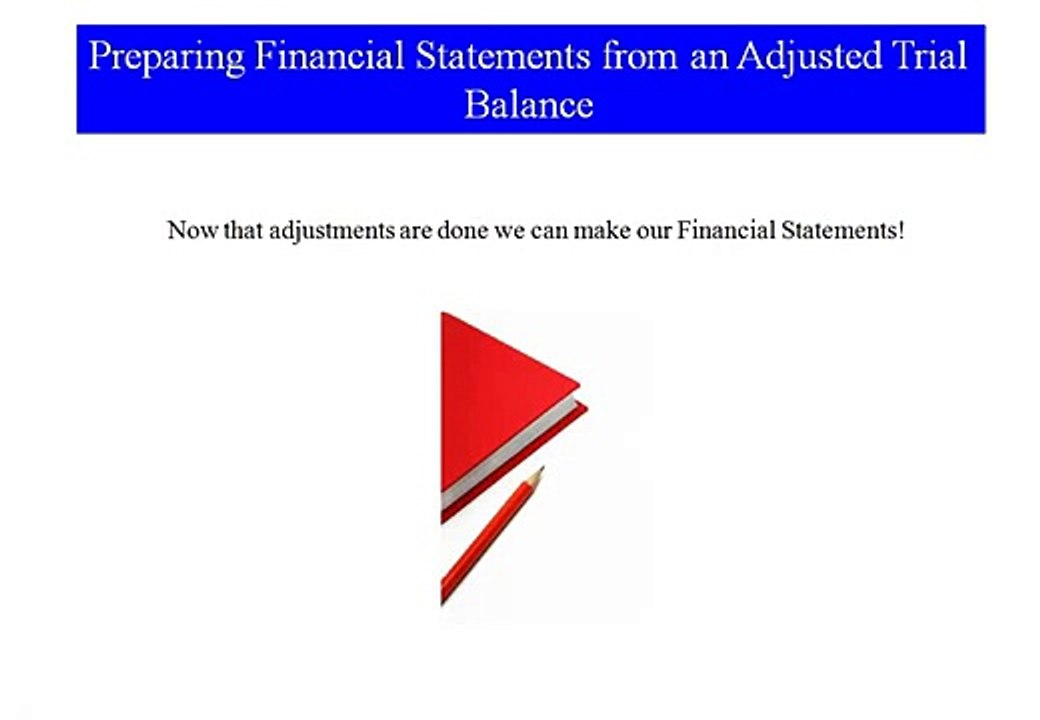 Preparing Financial Statements from an Adjusted Trial Balance

Now that adjustments are done we can make our Financial Statements!